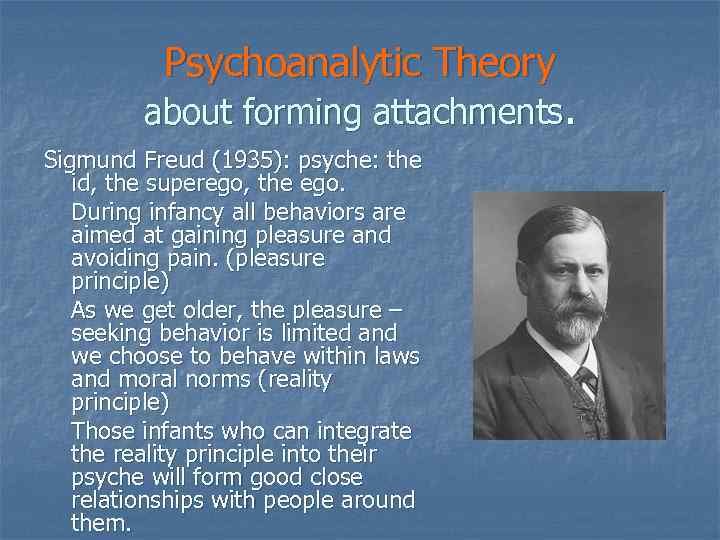 Psychoanalytic Theory
about forming attachments.

Sigmund Freud (1935): psyche: the id, the superego, the ego.

During infancy all behaviors are aimed at gaining pleasure and avoiding pain. (pleasure principle)

As we get older, the pleasure – seeking behavior is limited and we choose to behave within laws and moral norms (reality principle)

Those infants who can integrate the reality principle into their psyche will form good close relationships with people around them.